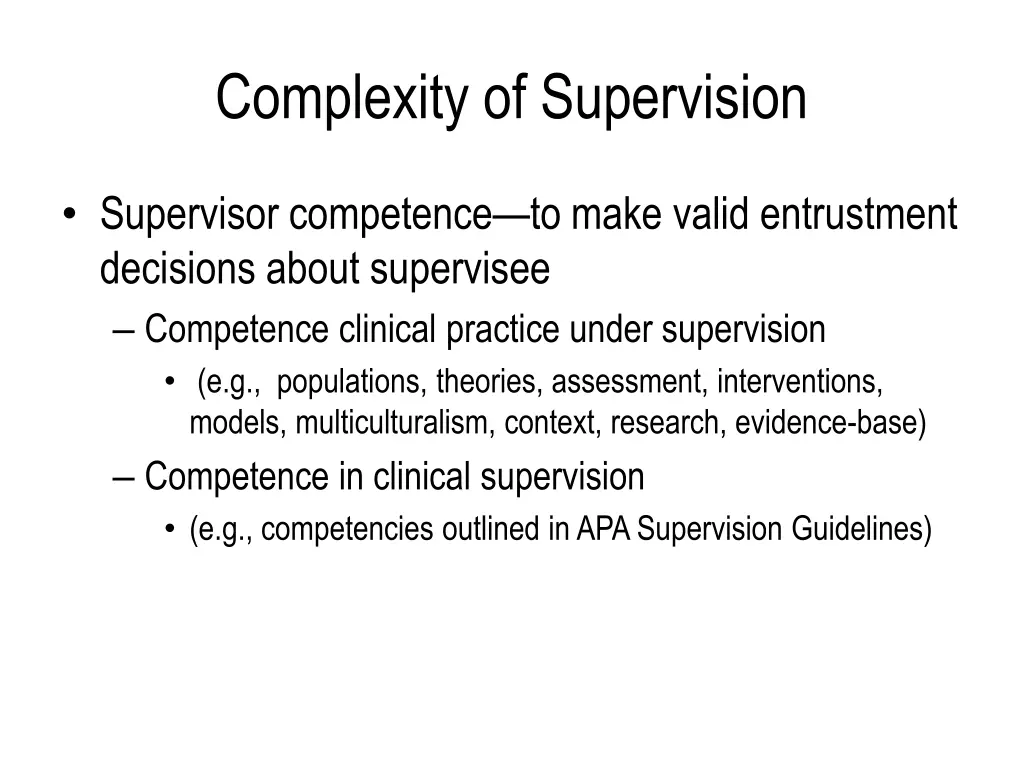 Complexity of Supervision

• Supervisor competence—to make valid entrustment decisions about supervisee

– Competence clinical practice under supervision

• (e.g., populations, theories, assessment, interventions, models, multiculturalism, context, research, evidence-base)

– Competence in clinical supervision

• (e.g., competencies outlined in APA Supervision Guidelines)